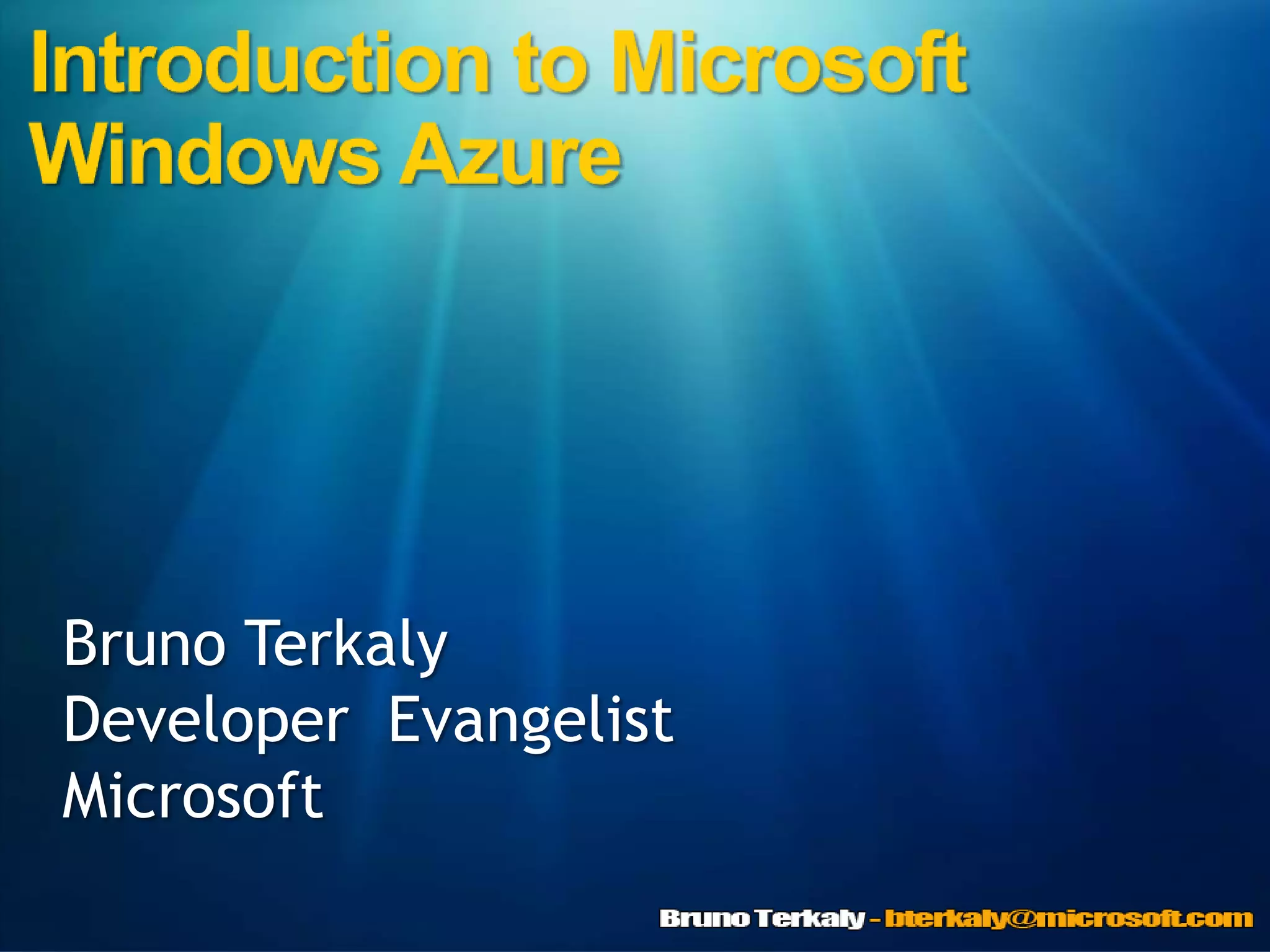 Introduction to Microsoft Windows Azure

Bruno Terkaly
Developer Evangelist
Microsoft

Bruno Terkaly - bterkaly@microsoft.com